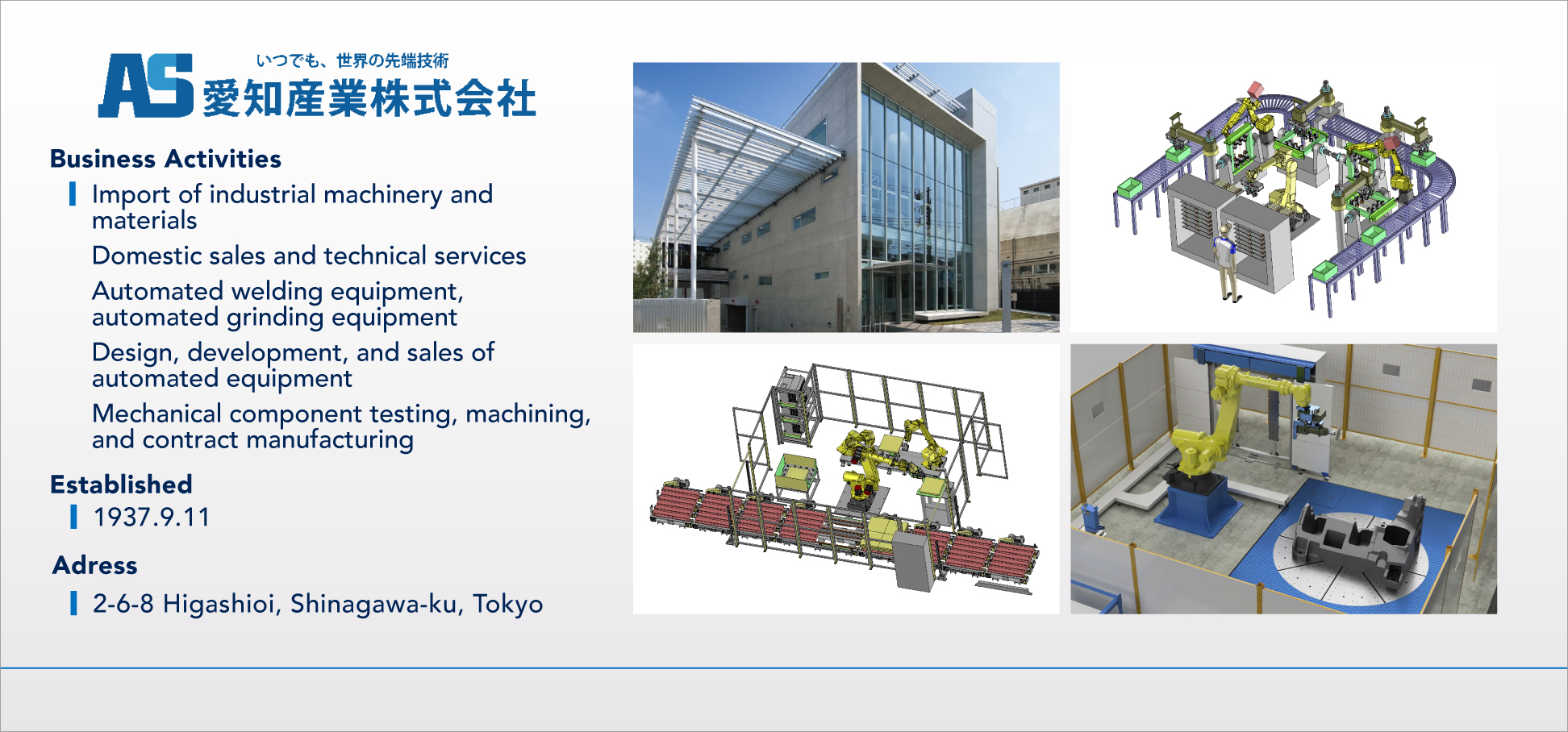 AS いつでも、世界の先端技術
愛知産業株式会社

Business Activities

Import of industrial machinery and materials

Domestic sales and technical services

Automated welding equipment, automated grinding equipment

Design, development, and sales of automated equipment

Mechanical component testing, machining, and contract manufacturing

Established

1937.9.11

Adress

2-6-8 Higashioi, Shinagawa-ku, Tokyo